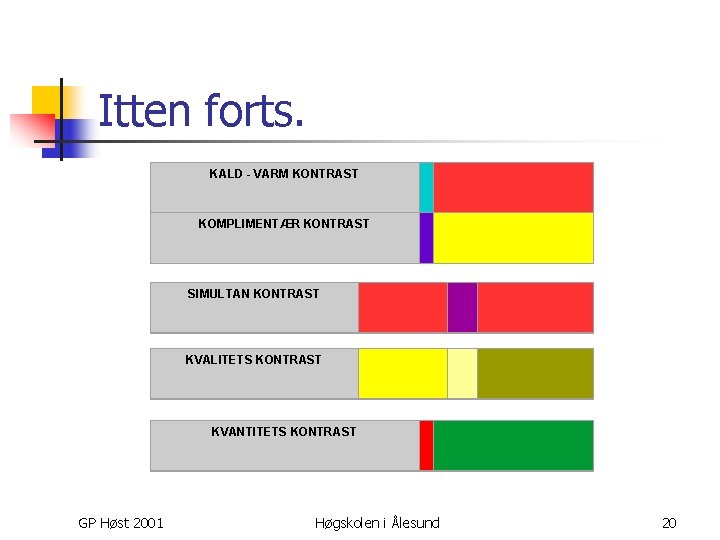 Itten forts.

KALD - VARM KONTRAST

KOMPLIMENTÆR KONTRAST

SIMULTAN KONTRAST

KVALITETS KONTRAST

KVANTITETS KONTRAST

GP Høst 2001

Høgskolen i Ålesund

20